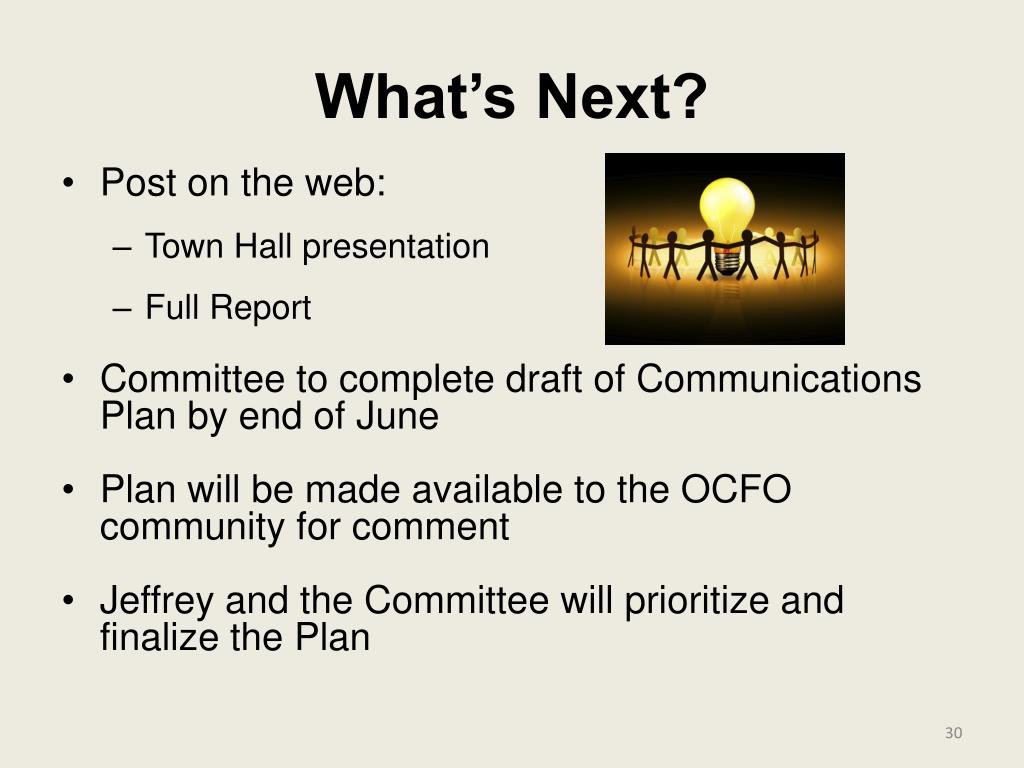 What’s Next?

• Post on the web:
– Town Hall presentation
– Full Report

• Committee to complete draft of Communications Plan by end of June

• Plan will be made available to the OCFO community for comment

• Jeffrey and the Committee will prioritize and finalize the Plan

30